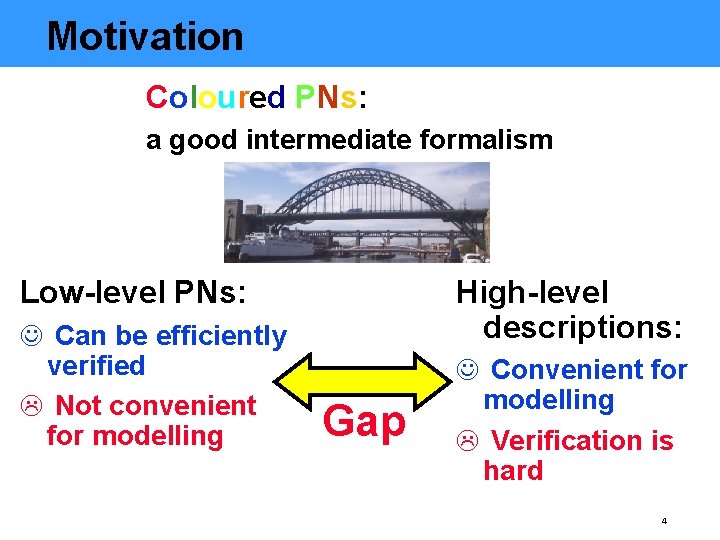 Motivation

Coloured PNs:
a good intermediate formalism

Low-level PNs:
☺ Can be efficiently verified
☹ Not convenient for modelling

Gap

High-level descriptions:
☺ Convenient for modelling
☹ Verification is hard

4